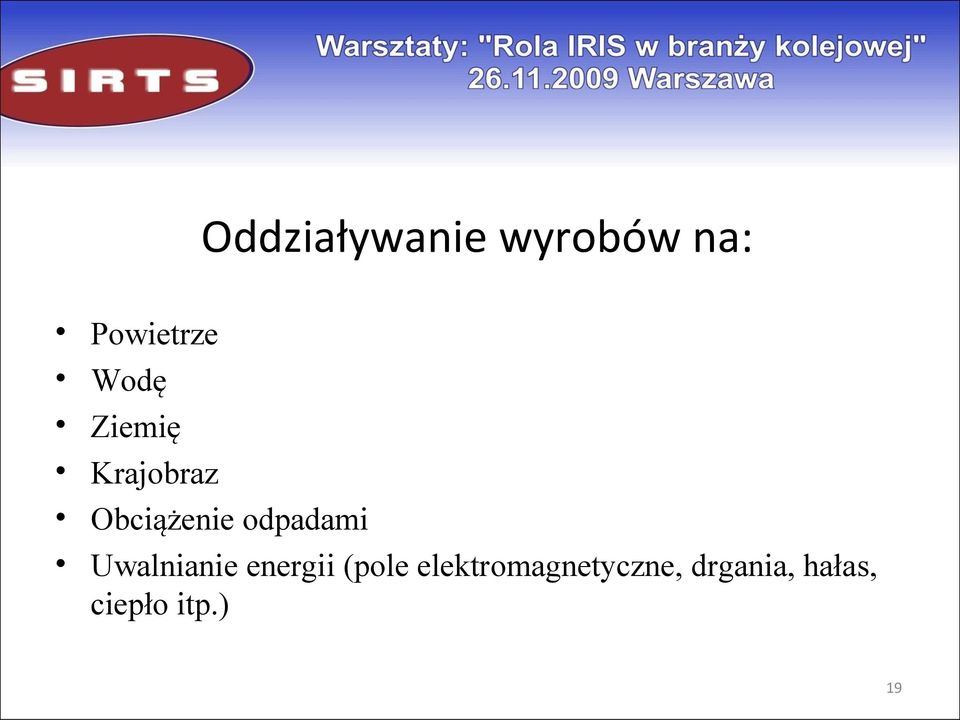 SIRTS

Warsztaty: "Rola IRIS w branży kolejowej"
26.11.2009 Warszawa

Oddziaływanie wyrobów na:

• Powietrze
• Wodę
• Ziemię
• Krajobraz
• Obciążenie odpadami
• Uwalnianie energii (pole elektromagnetyczne, drgania, hałas, ciepło itp.)

19